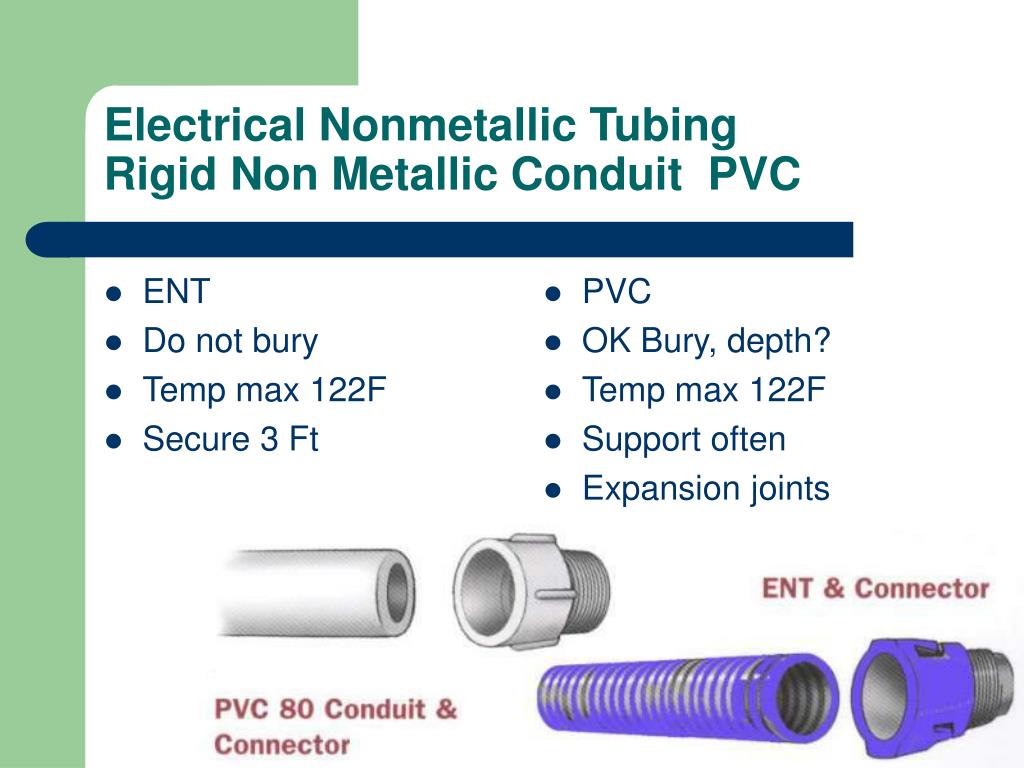 Electrical Nonmetallic Tubing
Rigid Non Metallic Conduit PVC

- ENT
- Do not bury
- Temp max 122F
- Secure 3 Ft

- PVC
- OK Bury, depth?
- Temp max 122F
- Support often
- Expansion joints

ENT & Connector

PVC 80 Conduit & Connector